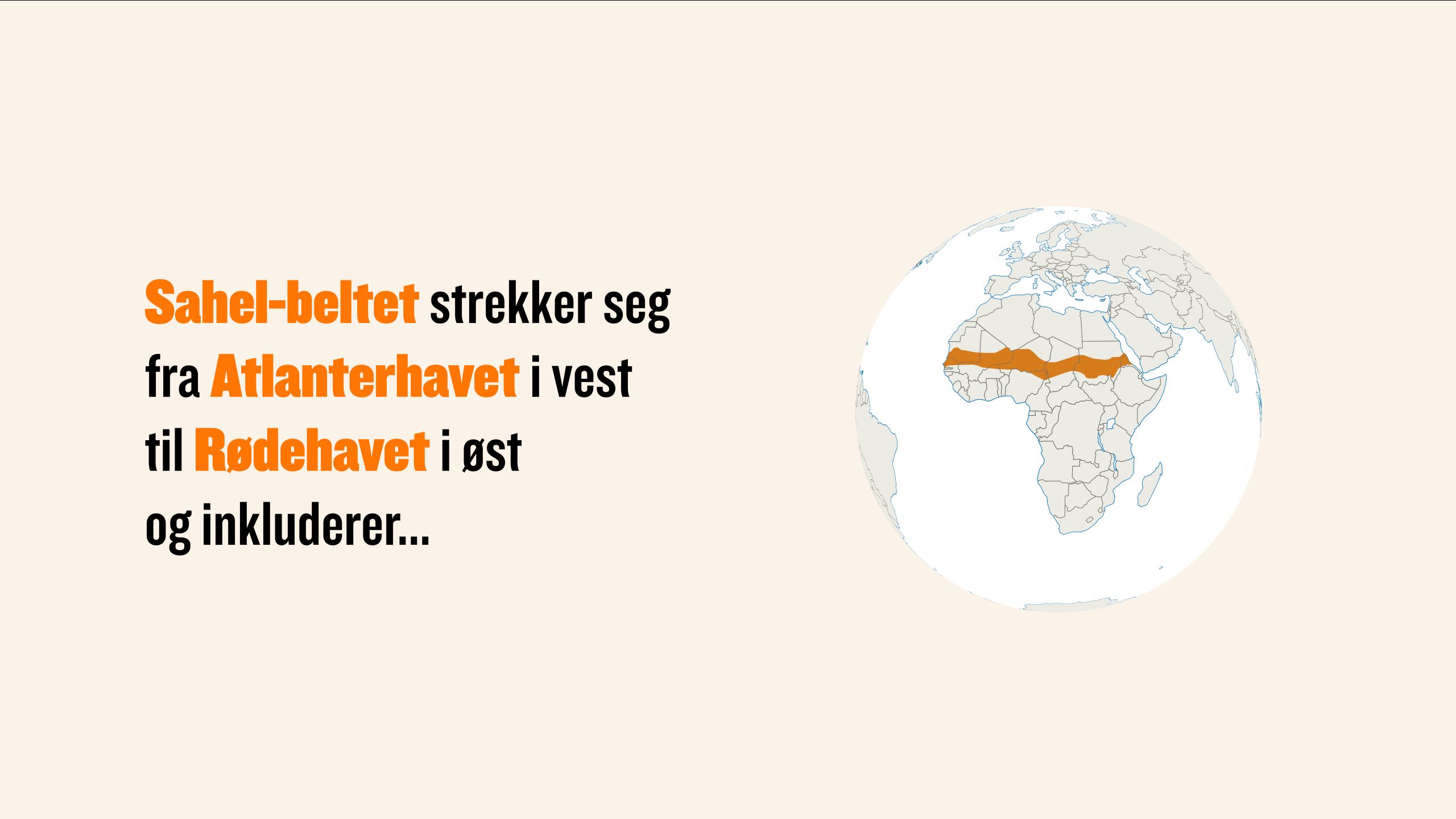 Sahel-beltet strekker seg fra Atlanterhavet i vest til Rødehavet i øst og inkluderer...